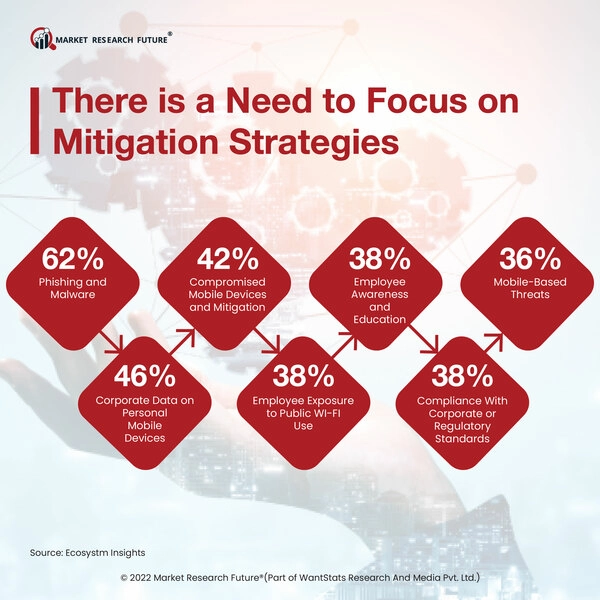 MARKET RESEARCH FUTURE®

There is a Need to Focus on Mitigation Strategies

62%
Phishing and Malware

46%
Corporate Data on Personal Mobile Devices

42%
Compromised Mobile Devices and Mitigation

38%
Employee Exposure to Public WI-FI Use

38%
Employee Awareness and Education

38%
Compliance With Corporate or Regulatory Standards

36%
Mobile-Based Threats

Source: Ecosystm Insights

© 2022 Market Research Future®(Part of WantStats Research And Media Pvt. Ltd.)